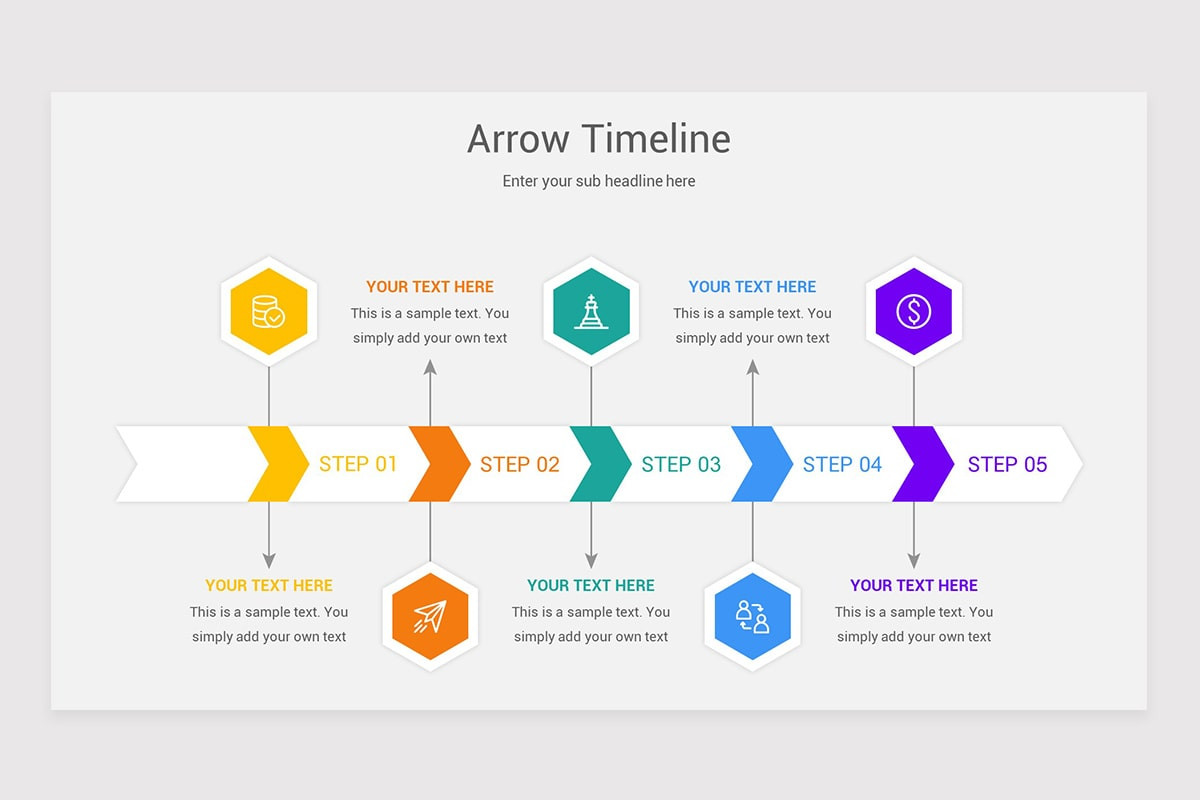 Arrow Timeline

Enter your sub headline here

YOUR TEXT HERE
This is a sample text. You simply add your own text

YOUR TEXT HERE
This is a sample text. You simply add your own text

STEP 01
STEP 02
STEP 03
STEP 04
STEP 05

YOUR TEXT HERE
This is a sample text. You simply add your own text

YOUR TEXT HERE
This is a sample text. You simply add your own text

YOUR TEXT HERE
This is a sample text. You simply add your own text